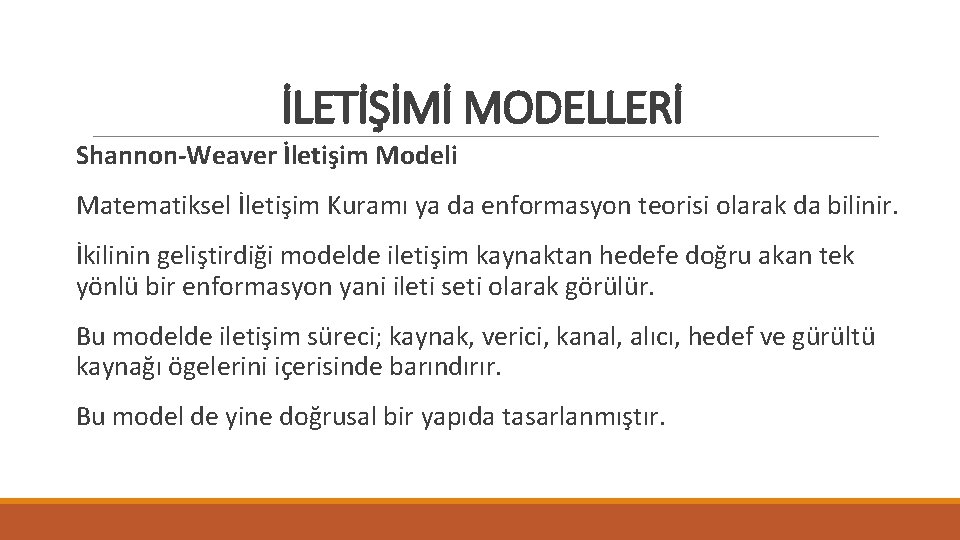 İLETİŞİMİ MODELLERİ

Shannon-Weaver İletişim Modeli

Matematiksel İletişim Kuramı ya da enformasyon teorisi olarak da bilinir.

İkilinin geliştirdiği modelde iletişim kaynaktan hedefe doğru akan tek yönlü bir enformasyon yani ileti seti olarak görülür.

Bu modelde iletişim süreci; kaynak, verici, kanal, alıcı, hedef ve gürültü kaynağı ögelerini içerisinde barındırır.

Bu model de yine doğrusal bir yapıda tasarlanmıştır.